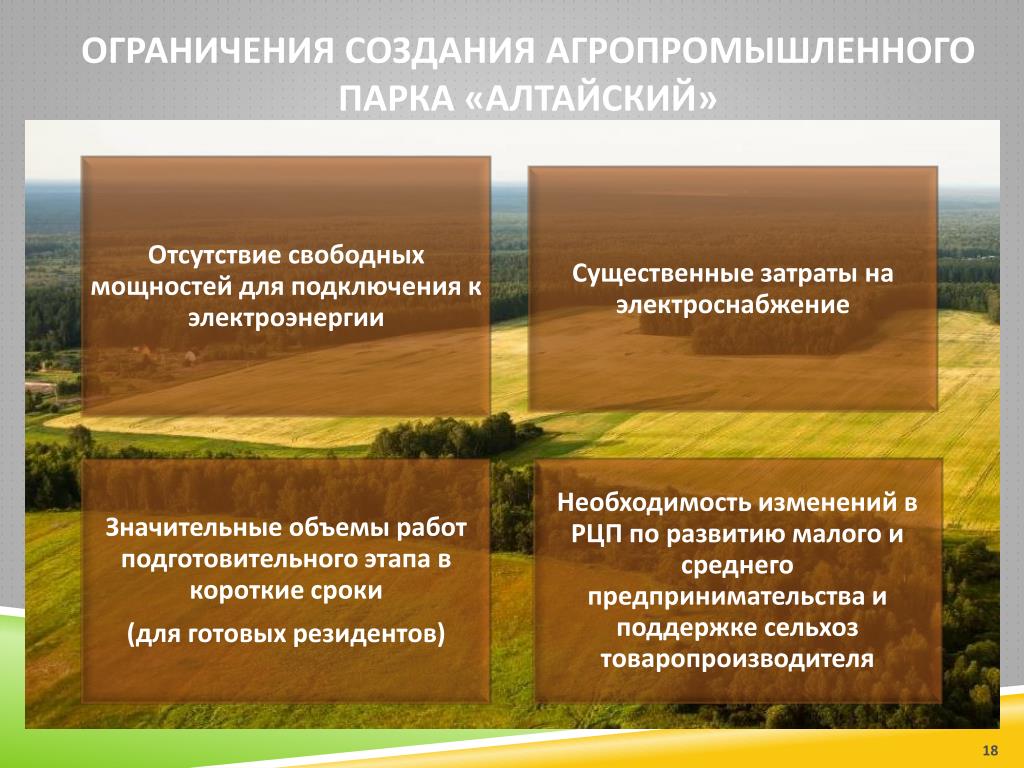 ОГРАНИЧЕНИЯ СОЗДАНИЯ АГРОПРОМЫШЛЕННОГО ПАРКА «АЛТАЙСКИЙ»

Отсутствие свободных мощностей для подключения к электроэнергии

Существенные затраты на электроснабжение

Значительные объемы работ подготовительного этапа в короткие сроки

(для готовых резидентов)

Необходимость изменений в РЦП по развитию малого и среднего предпринимательства и поддержке сельхоз товаропроизводителя

18